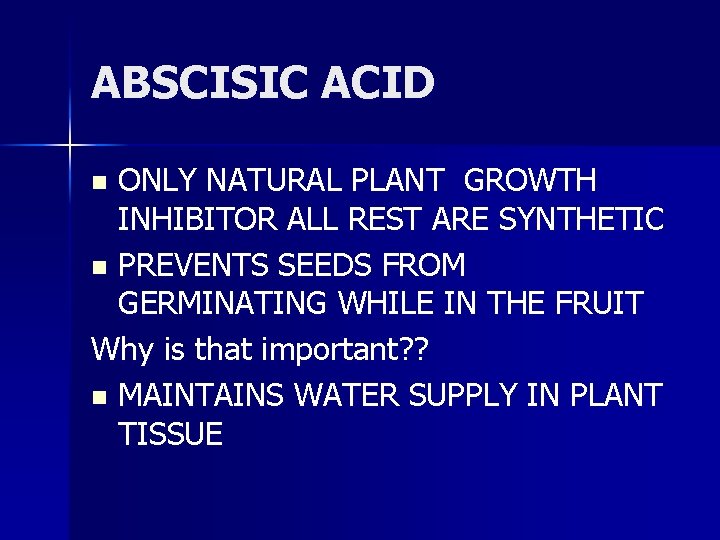 ABSCISIC ACID

- ONLY NATURAL PLANT GROWTH INHIBITOR ALL REST ARE SYNTHETIC
- PREVENTS SEEDS FROM GERMINATING WHILE IN THE FRUIT

Why is that important??

- MAINTAINS WATER SUPPLY IN PLANT TISSUE